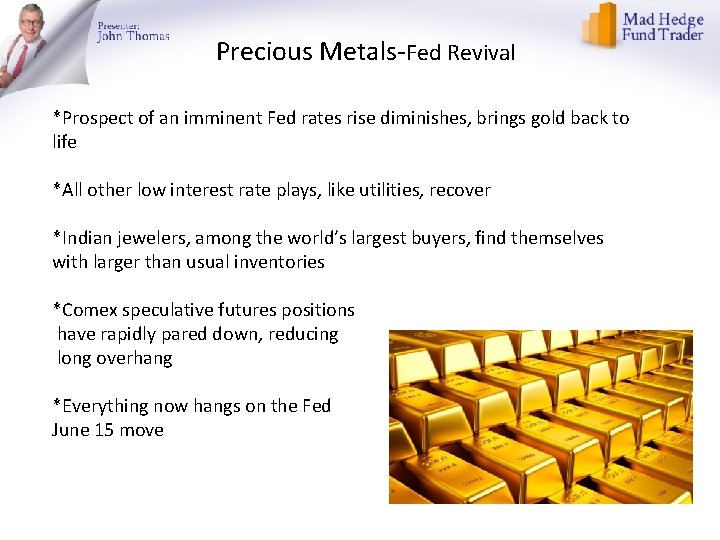 Presenter:
John Thomas

Mad Hedge
Fund Trader

Precious Metals-Fed Revival

*Prospect of an imminent Fed rates rise diminishes, brings gold back to life

*All other low interest rate plays, like utilities, recover

*Indian jewelers, among the world's largest buyers, find themselves with larger than usual inventories

*Comex speculative futures positions have rapidly pared down, reducing long overhang

*Everything now hangs on the Fed June 15 move